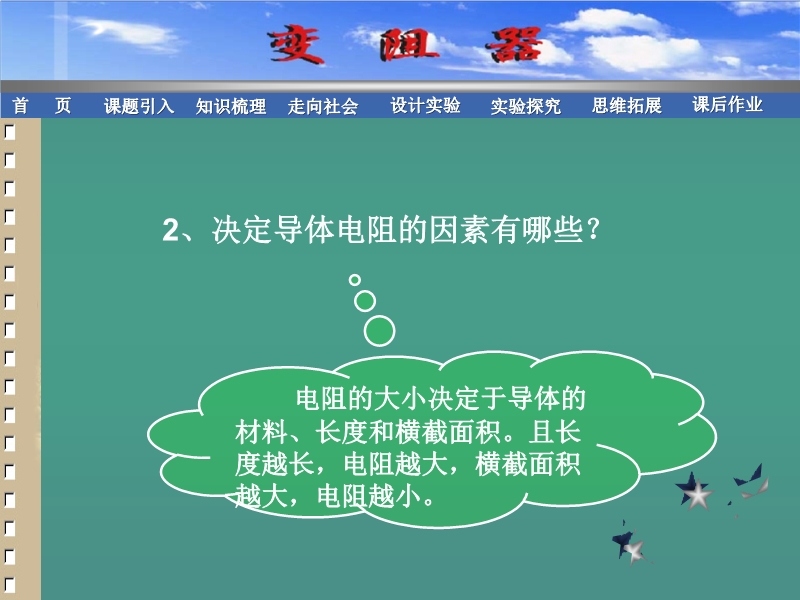 变 阻 器

首 页 课题引入 知识梳理 走向社会 设计实验 实验探究 思维拓展 课后作业

2、决定导体电阻的因素有哪些？

电阻的大小决定于导体的材料、长度和横截面积。且长度越长，电阻越大，横截面积越大，电阻越小。